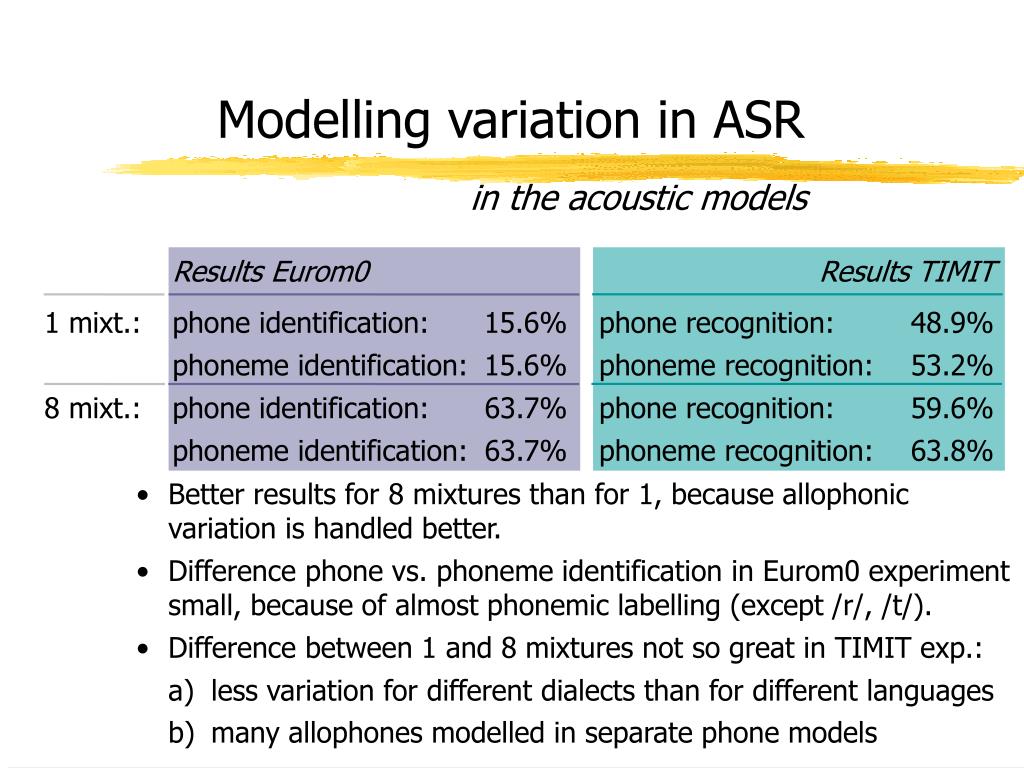 Modelling variation in ASR

in the acoustic models

| | Results Eurom0 | | Results TIMIT | |
|---|---|---|---|---|
| 1 mixt.: | phone identification: | 15.6% | phone recognition: | 48.9% |
| | phoneme identification: | 15.6% | phoneme recognition: | 53.2% |
| 8 mixt.: | phone identification: | 63.7% | phone recognition: | 59.6% |
| | phoneme identification: | 63.7% | phoneme recognition: | 63.8% |

• Better results for 8 mixtures than for 1, because allophonic variation is handled better.

• Difference phone vs. phoneme identification in Eurom0 experiment small, because of almost phonemic labelling (except /r/, /t/).

• Difference between 1 and 8 mixtures not so great in TIMIT exp.:

a) less variation for different dialects than for different languages

b) many allophones modelled in separate phone models